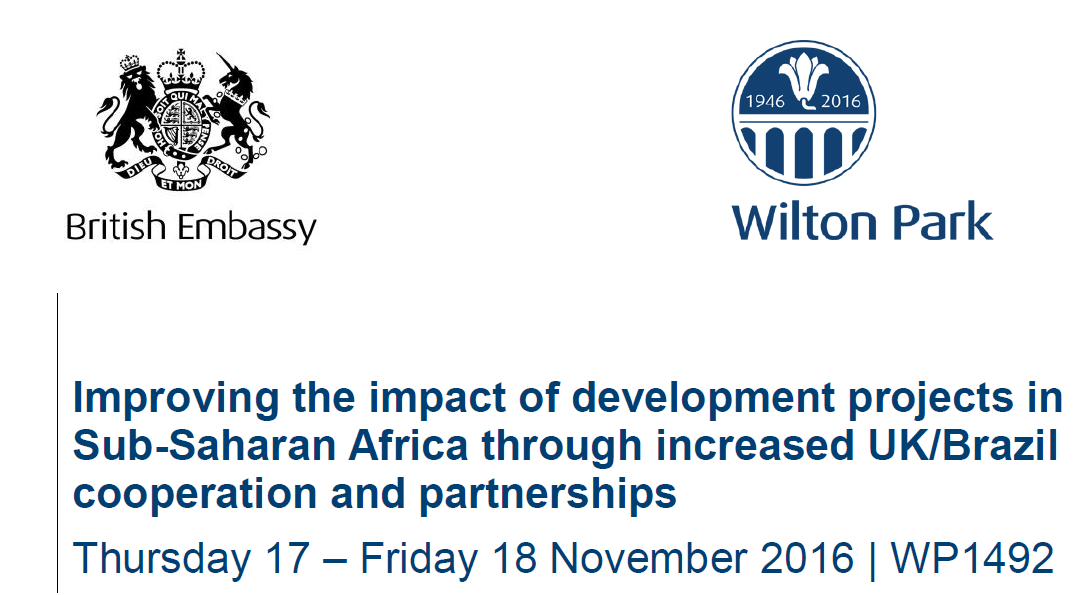 HONI SOIT QUI MAL Y PENSE

DIEU ET MON DROIT

British Embassy

1946 2016

Wilton Park

Improving the impact of development projects in Sub-Saharan Africa through increased UK/Brazil cooperation and partnerships

Thursday 17 – Friday 18 November 2016 | WP1492